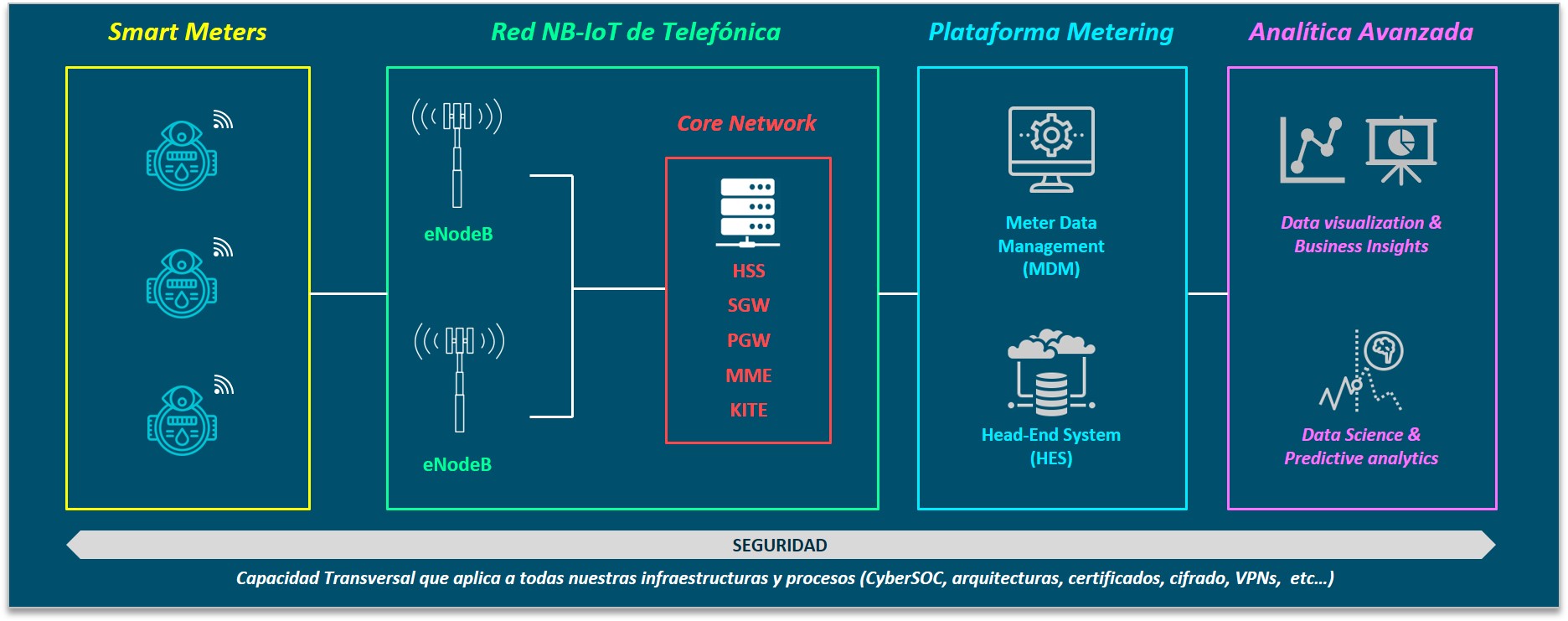 Smart Meters

Red NB-IoT de Telefónica

eNodeB

eNodeB

Core Network

HSS
SGW
PGW
MME
KITE

Plataforma Metering

Meter Data Management (MDM)

Head-End System (HES)

Analítica Avanzada

Data visualization & Business Insights

Data Science & Predictive analytics

SEGURIDAD

Capacidad Transversal que aplica a todas nuestras infraestructuras y procesos (CyberSOC, arquitecturas, certificados, cifrado, VPNs, etc…)